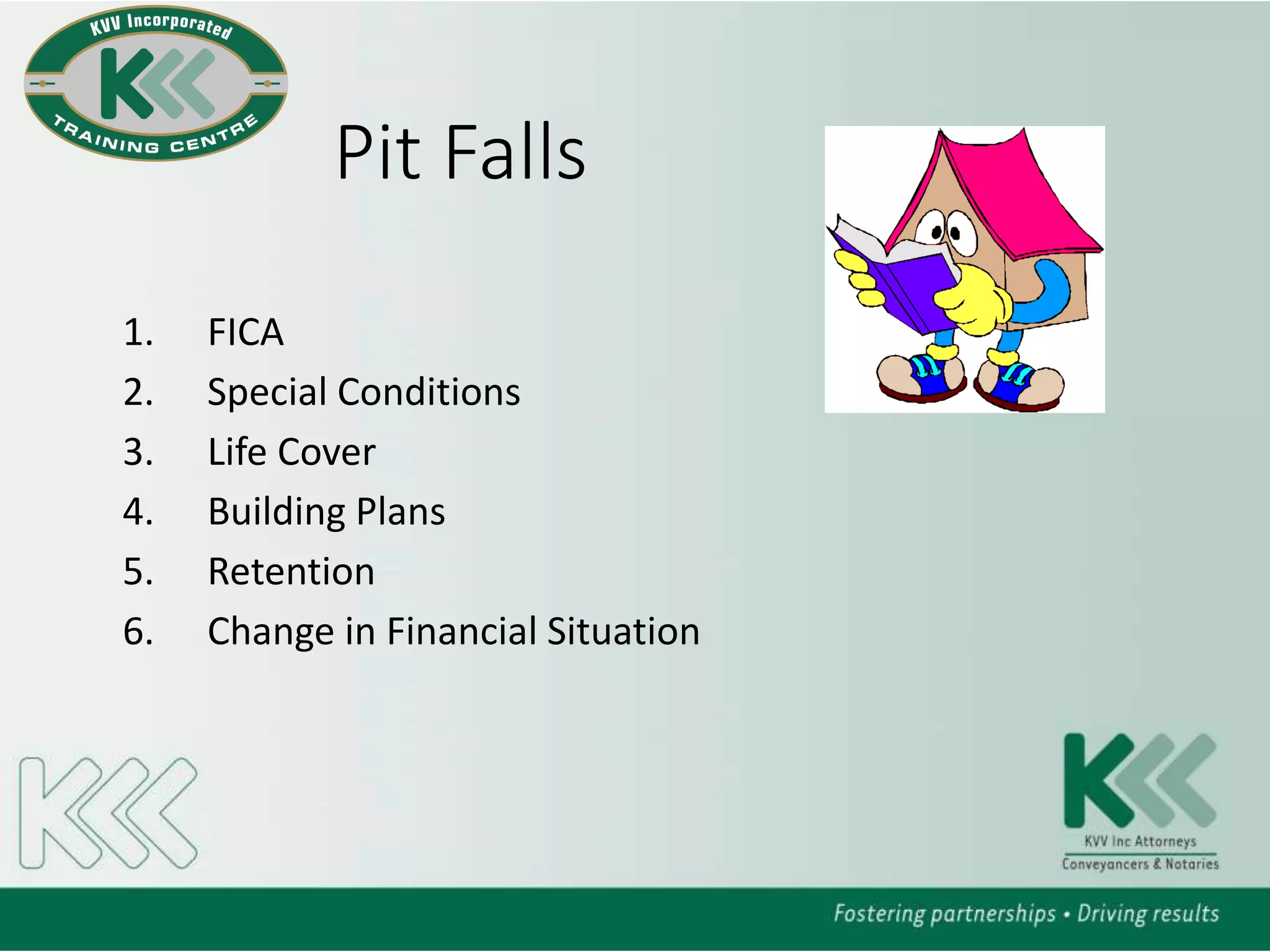 KVV Incorporated
TRAINING CENTRE

Pit Falls

1. FICA
2. Special Conditions
3. Life Cover
4. Building Plans
5. Retention
6. Change in Financial Situation

KVV Inc Attorneys
Conveyancers & Notaries

Fostering partnerships • Driving results